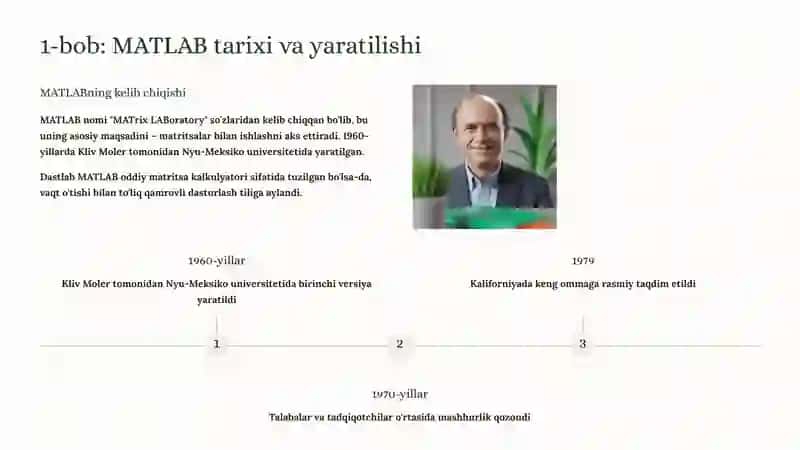 1-bob: MATLAB tarixi va yaratilishi

MATLABning kelib chiqishi

MATLAB nomi "MATrix LABoratory" so'zlaridan kelib chiqqan bo'lib, bu uning asosiy maqsadini – matritsalar bilan ishlashni aks ettiradi. 1960-yillarda Kliv Moler tomonidan Nyu-Meksiko universitetida yaratilgan.

Dastlab MATLAB oddiy matritsa kalkulyatori sifatida tuzilgan bo'lsa-da, vaqt o'tishi bilan to'liq qamrovli dasturlash tiliga aylandi.

1960-yillar

Kliv Moler tomonidan Nyu-Meksiko universitetida birinchi versiya yaratildi

1979

Kaliforniyada keng ommaga rasmiy taqdim etildi

1

2

3

1970-yillar

Talabalar va tadqiqotchilar o'rtasida mashhurlik qozondi